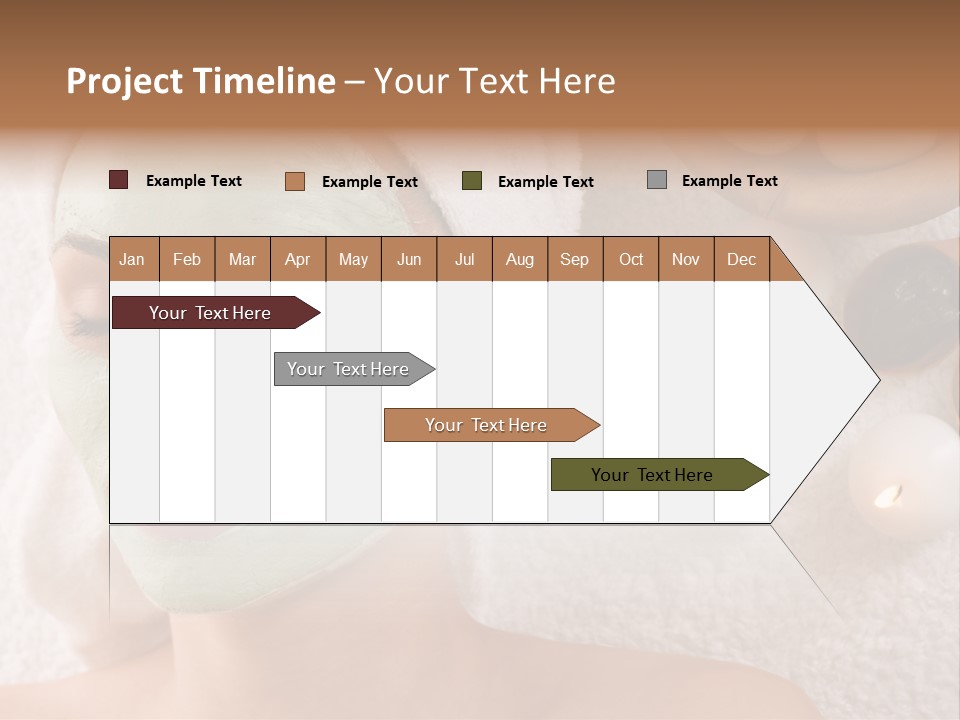 Project Timeline – Your Text Here

Example Text
Example Text
Example Text
Example Text

| Jan | Feb | Mar | Apr | May | Jun | Jul | Aug | Sep | Oct | Nov | Dec |
|---|---|---|---|---|---|---|---|---|---|---|---|

Your Text Here

Your Text Here

Your Text Here

Your Text Here